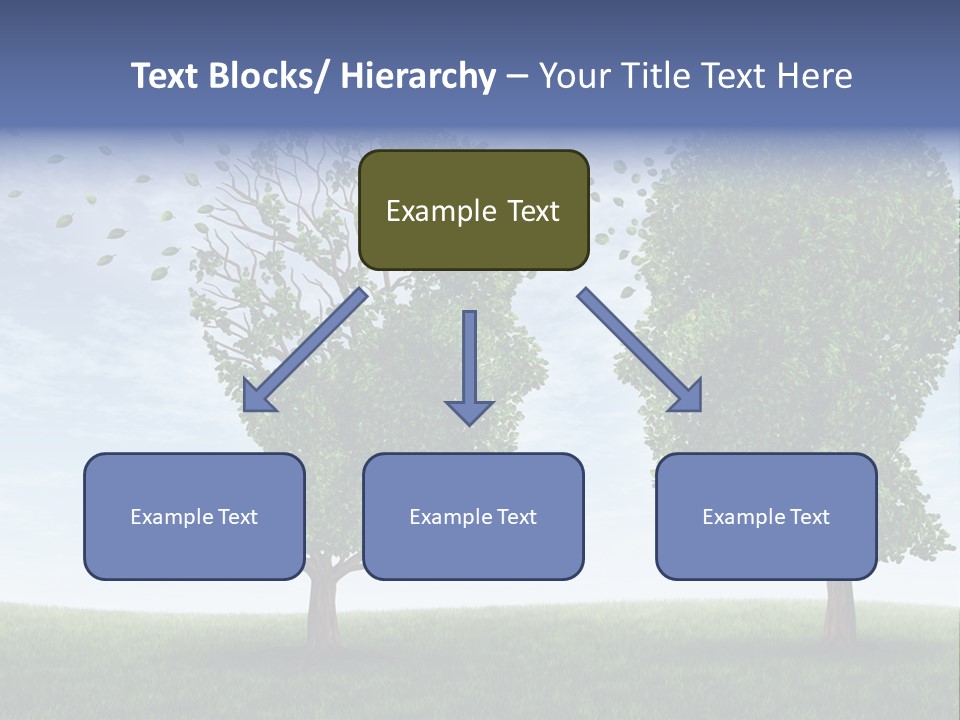 Text Blocks/ Hierarchy – Your Title Text Here

Example Text

Example Text

Example Text

Example Text